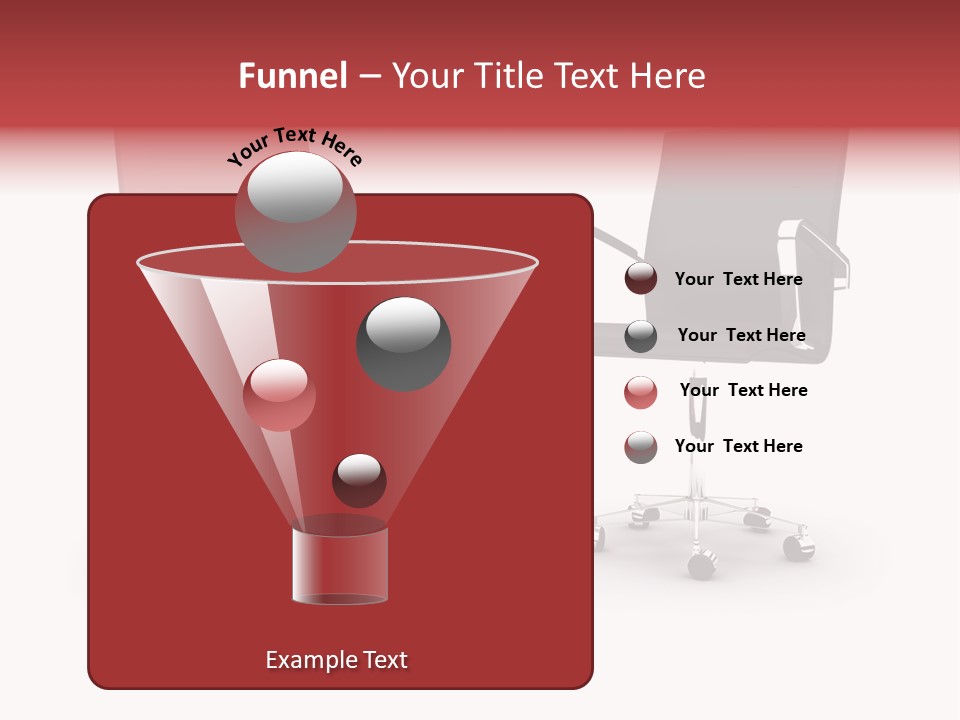 Funnel – Your Title Text Here

Your Text Here

Your Text Here

Your Text Here

Your Text Here

Your Text Here

Example Text